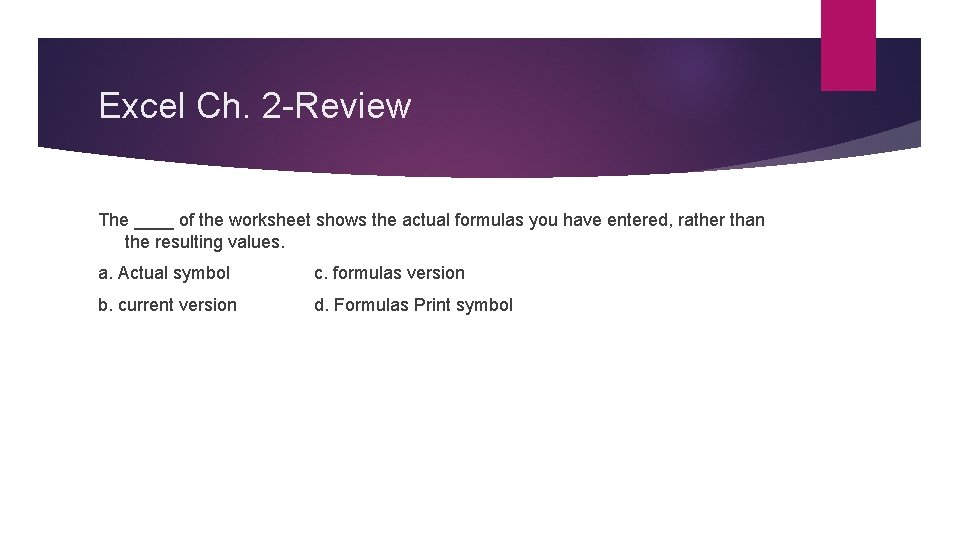 Excel Ch. 2-Review

The ____ of the worksheet shows the actual formulas you have entered, rather than the resulting values.

a. Actual symbol
b. current version
c. formulas version
d. Formulas Print symbol